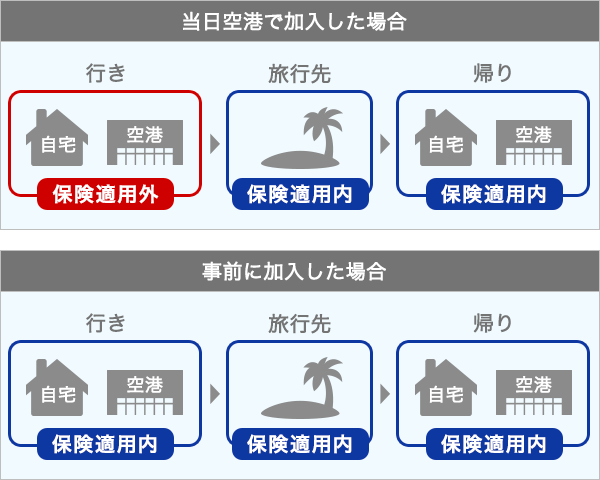 当日空港で加入した場合

行き

自宅

空港

保険適用外

旅行先

保険適用内

帰り

自宅

空港

保険適用内

事前に加入した場合

行き

自宅

空港

保険適用内

旅行先

保険適用内

帰り

自宅

空港

保険適用内